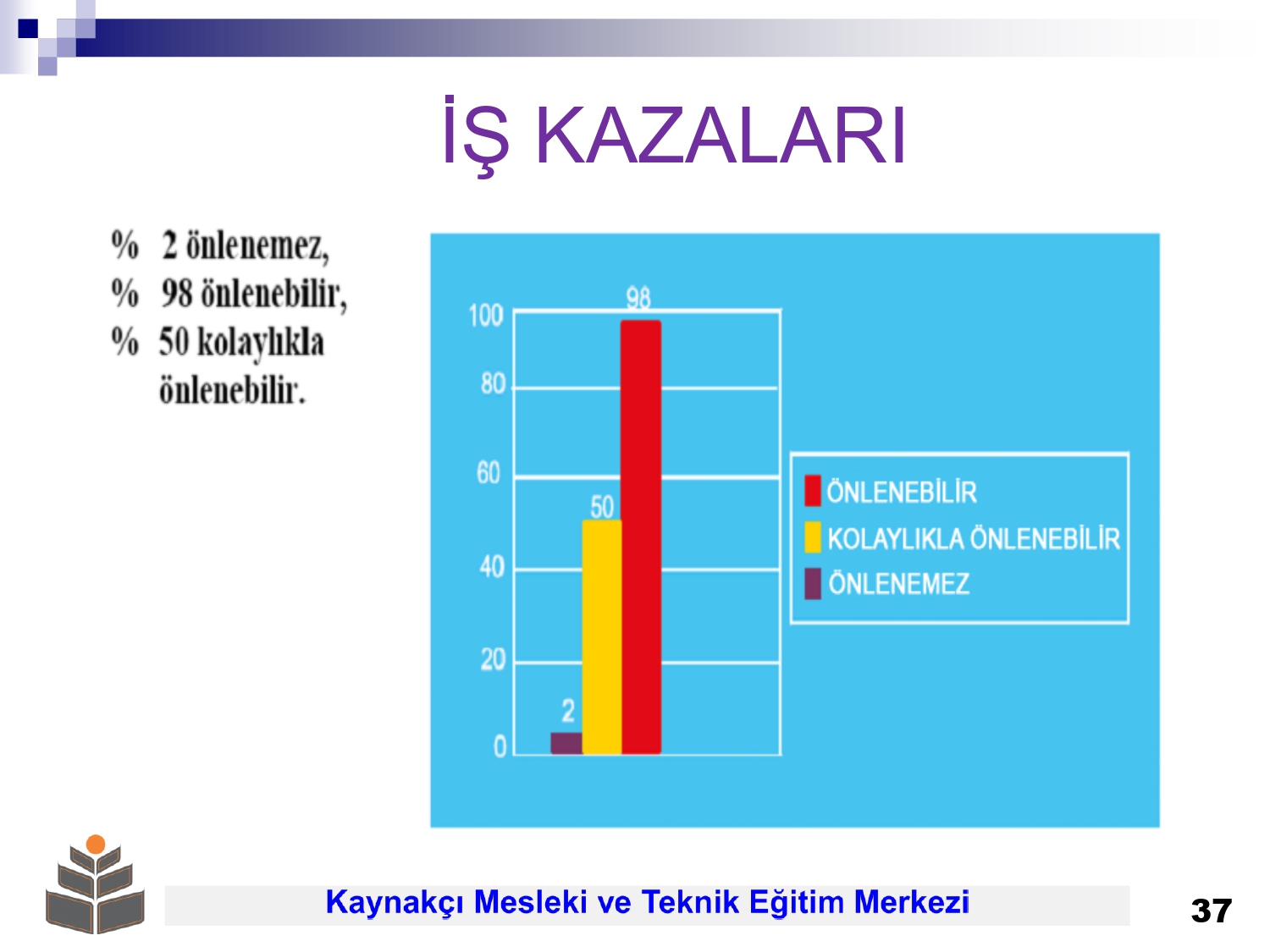 İŞ KAZALARI

% 2 önlenemez,
% 98 önlenebilir,
% 50 kolaylıkla önlenebilir.

100
80
60
40
20
0
98
50
2

ÖNLENEBİLİR
KOLAYLIKLA ÖNLENEBİLİR
ÖNLENEMEZ

Kaynakçı Mesleki ve Teknik Eğitim Merkezi

37